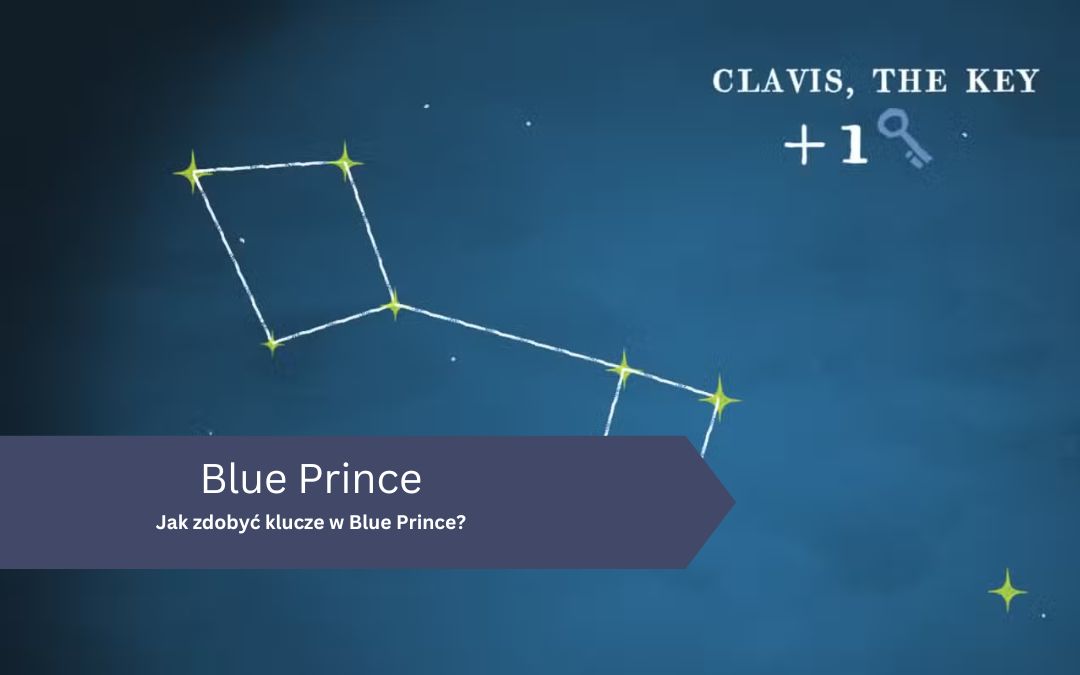 CLAVIS, THE KEY

+1

Blue Prince

Jak zdobyć klucze w Blue Prince?